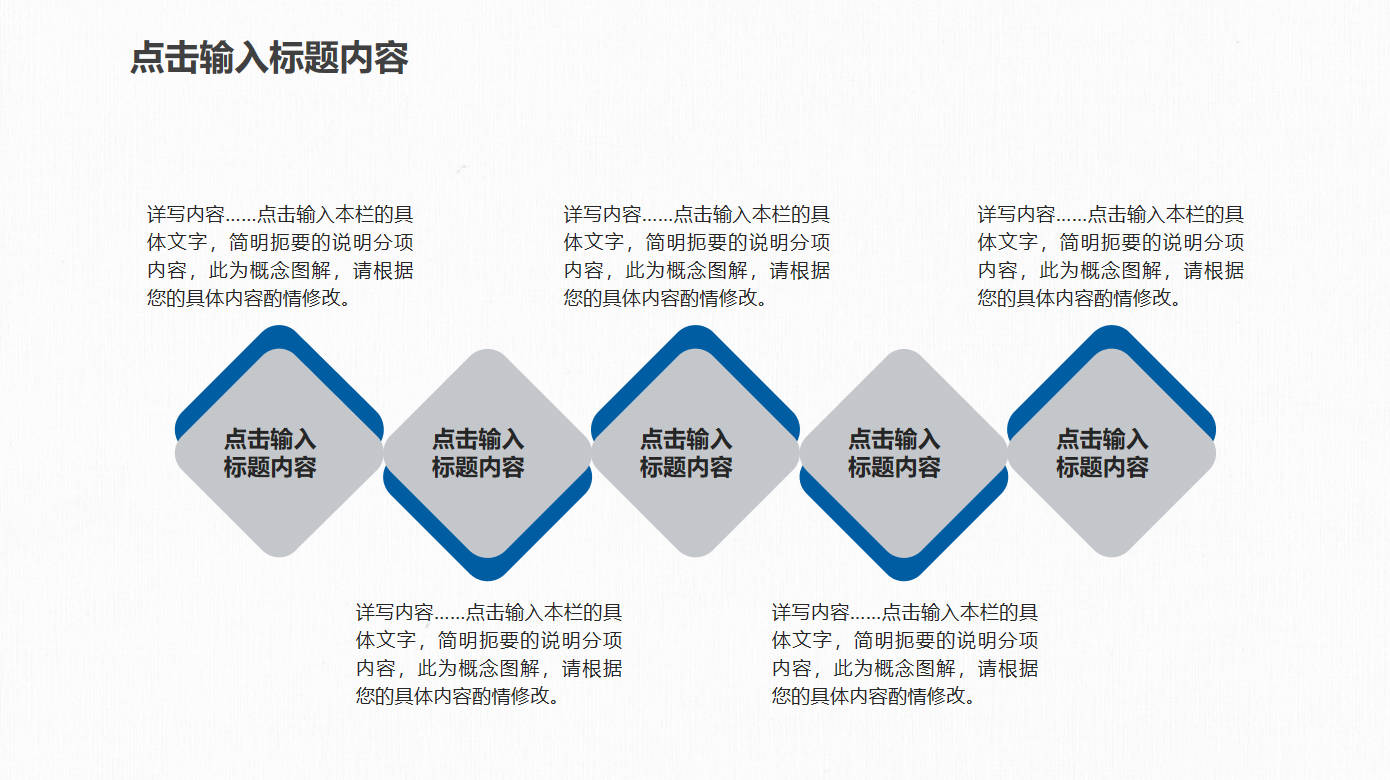 点击输入标题内容

详写内容……点击输入本栏的具体文字，简明扼要的说明分项内容，此为概念图解，请根据您的具体内容酌情修改。

详写内容……点击输入本栏的具体文字，简明扼要的说明分项内容，此为概念图解，请根据您的具体内容酌情修改。

详写内容……点击输入本栏的具体文字，简明扼要的说明分项内容，此为概念图解，请根据您的具体内容酌情修改。

点击输入标题内容

点击输入标题内容

点击输入标题内容

点击输入标题内容

点击输入标题内容

详写内容……点击输入本栏的具体文字，简明扼要的说明分项内容，此为概念图解，请根据您的具体内容酌情修改。

详写内容……点击输入本栏的具体文字，简明扼要的说明分项内容，此为概念图解，请根据您的具体内容酌情修改。